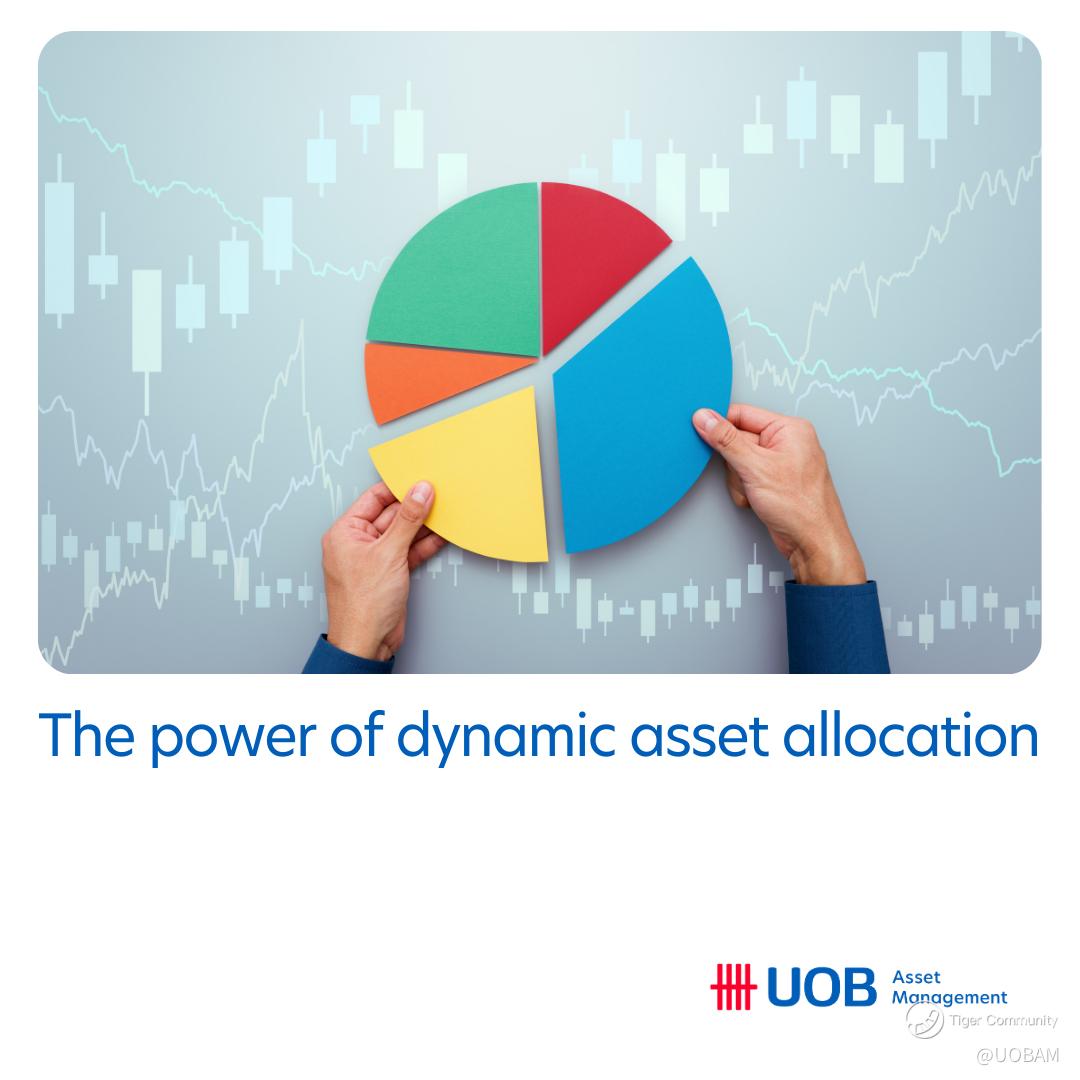 The power of dynamic asset allocation

UOB Asset Management

Tiger Community

@UOBAM